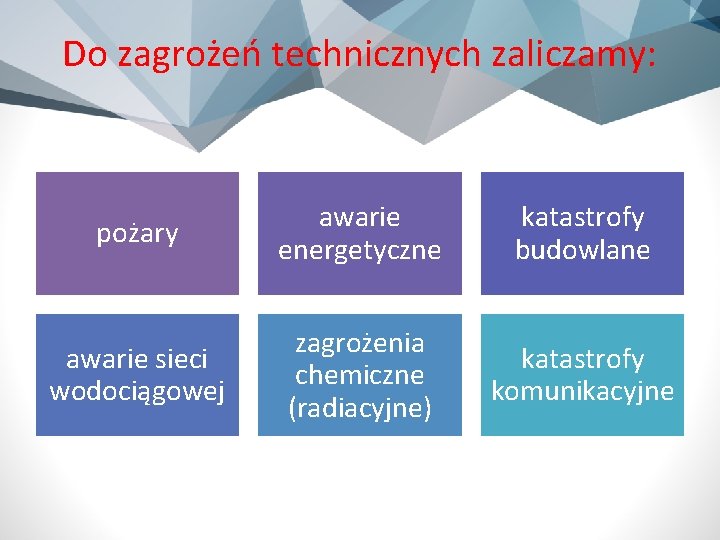 Do zagrożeń technicznych zaliczamy:

pożary

awarie energetyczne

katastrofy budowlane

awarie sieci wodociągowej

zagrożenia chemiczne (radiacyjne)

katastrofy komunikacyjne